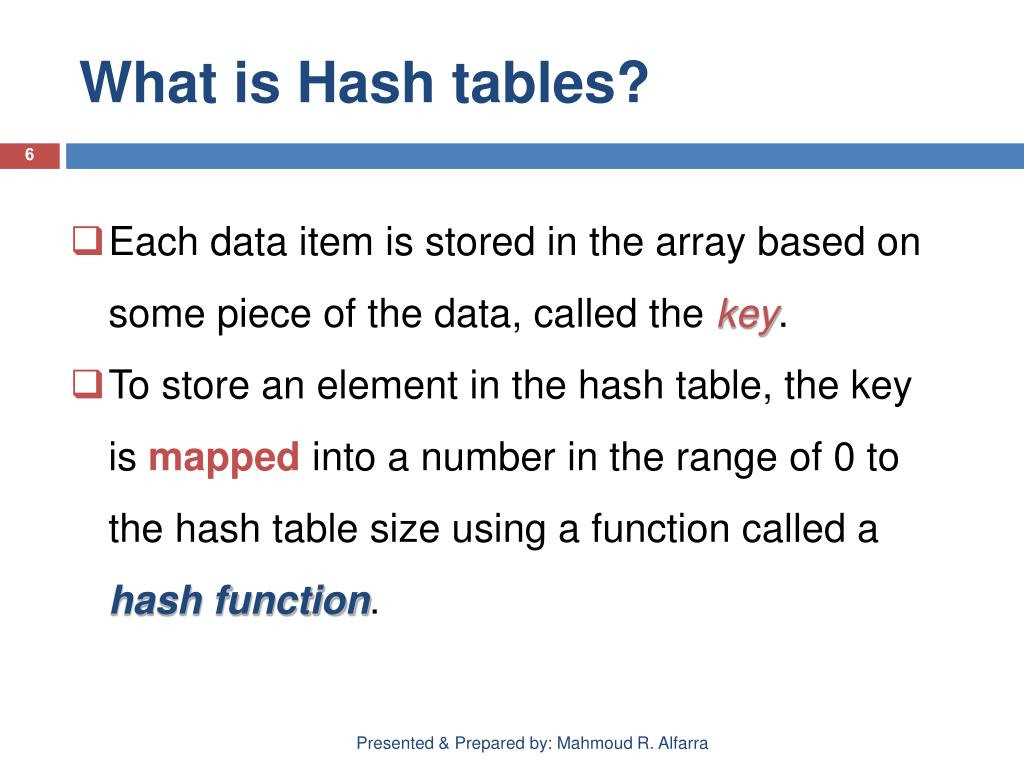 What is Hash tables?

6

❑ Each data item is stored in the array based on some piece of the data, called the key.

❑ To store an element in the hash table, the key is mapped into a number in the range of 0 to the hash table size using a function called a hash function.

Presented & Prepared by: Mahmoud R. Alfarra